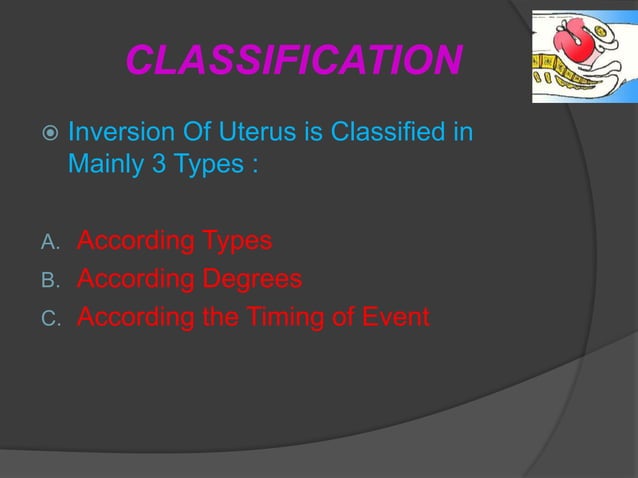 CLASSIFICATION

Inversion Of Uterus is Classified in Mainly 3 Types :

A. According Types
B. According Degrees
C. According the Timing of Event